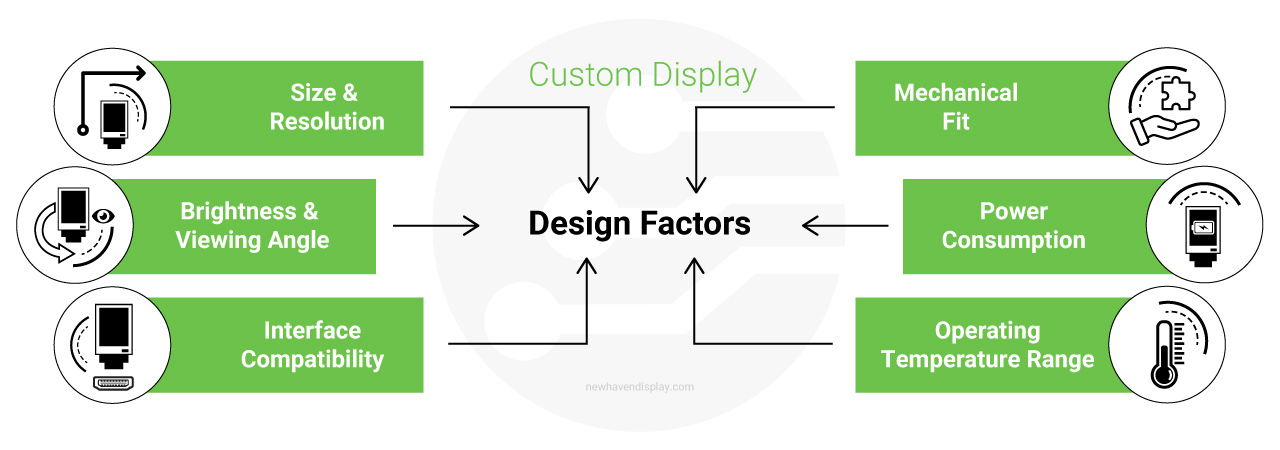 Custom Display

Size & Resolution

Brightness & Viewing Angle

Interface Compatibility

Design Factors

Mechanical Fit

Power Consumption

Operating Temperature Range

newhavendisplay.com